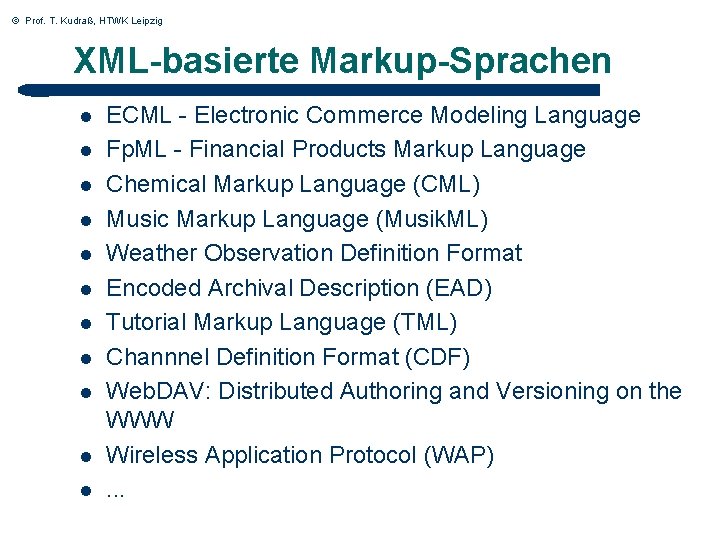 © Prof. T. Kudraß, HTWK Leipzig

XML-basierte Markup-Sprachen

- ECML - Electronic Commerce Modeling Language
- FpML - Financial Products Markup Language
- Chemical Markup Language (CML)
- Music Markup Language (MusikML)
- Weather Observation Definition Format
- Encoded Archival Description (EAD)
- Tutorial Markup Language (TML)
- Channnel Definition Format (CDF)
- WebDAV: Distributed Authoring and Versioning on the WWW
- Wireless Application Protocol (WAP)
- ...